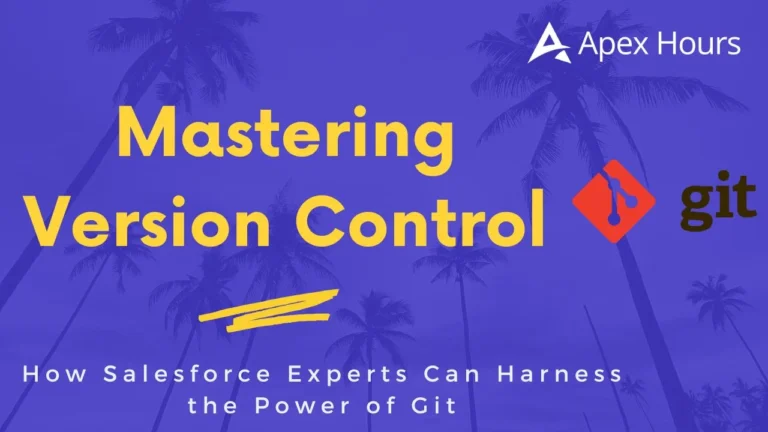 Apex Hours

Mastering Version Control

git

How Salesforce Experts Can Harness the Power of Git